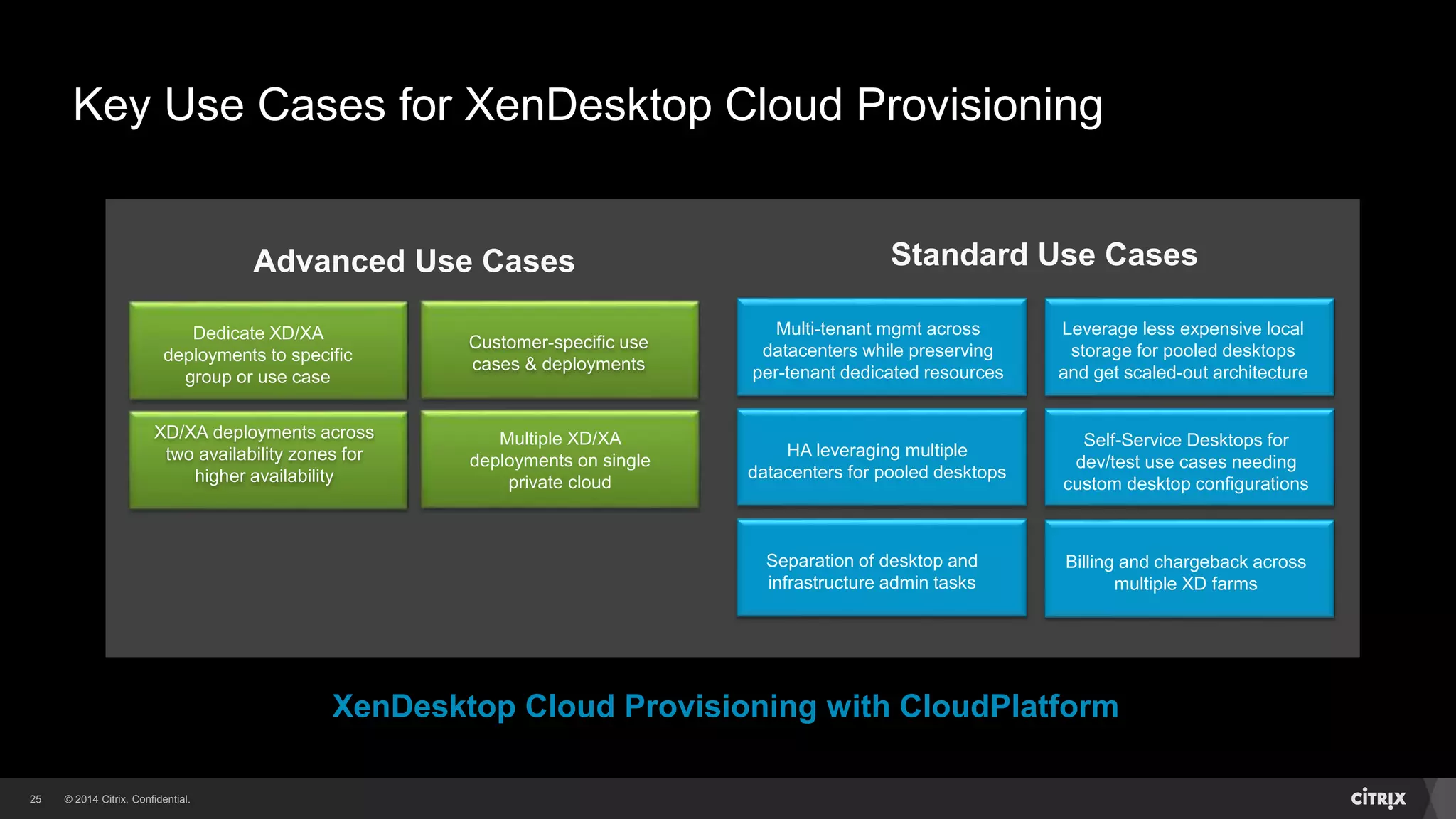 Key Use Cases for XenDesktop Cloud Provisioning

Advanced Use Cases

Dedicate XD/XA deployments to specific group or use case

Customer-specific use cases & deployments

XD/XA deployments across two availability zones for higher availability

Multiple XD/XA deployments on single private cloud

Standard Use Cases

Multi-tenant mgmt across datacenters while preserving per-tenant dedicated resources

Leverage less expensive local storage for pooled desktops and get scaled-out architecture

HA leveraging multiple datacenters for pooled desktops

Self-Service Desktops for dev/test use cases needing custom desktop configurations

Separation of desktop and infrastructure admin tasks

Billing and chargeback across multiple XD farms

XenDesktop Cloud Provisioning with CloudPlatform

25 © 2014 Citrix. Confidential.

CiTRIX